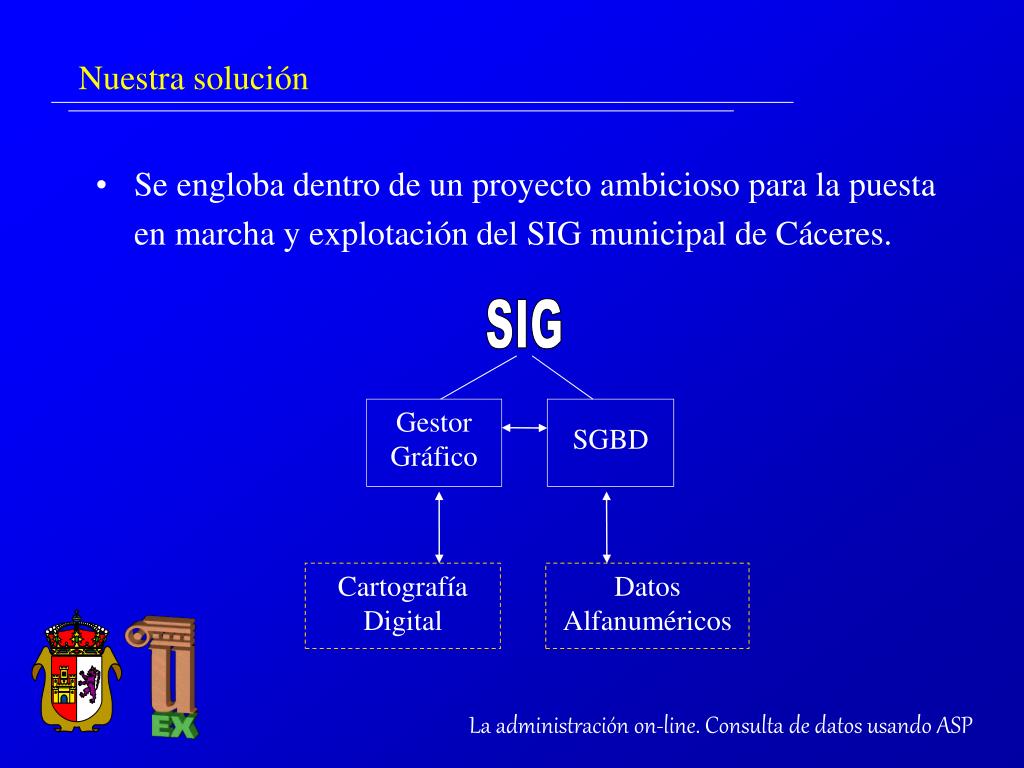 Nuestra solución

• Se engloba dentro de un proyecto ambicioso para la puesta en marcha y explotación del SIG municipal de Cáceres.

SIG

Gestor Gráfico

SGBD

Cartografía Digital

Datos Alfanuméricos

EX

La administración on-line. Consulta de datos usando ASP